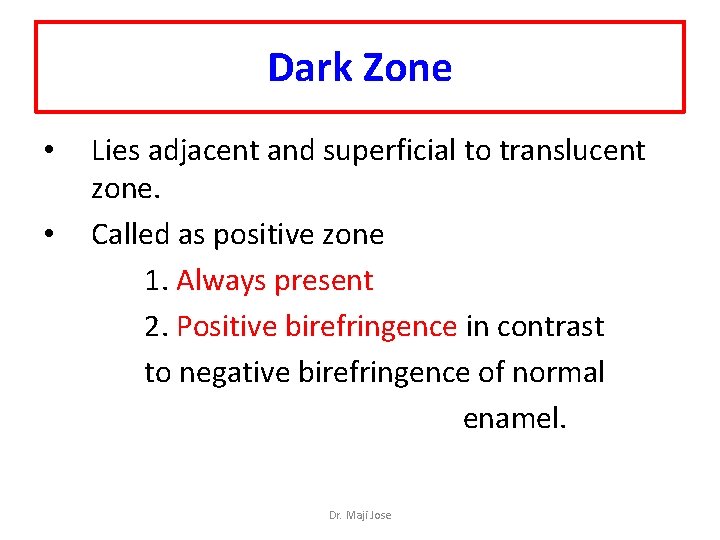 Dark Zone

• Lies adjacent and superficial to translucent zone.

• Called as positive zone

1. Always present

2. Positive birefringence in contrast to negative birefringence of normal enamel.

Dr. Maji Jose